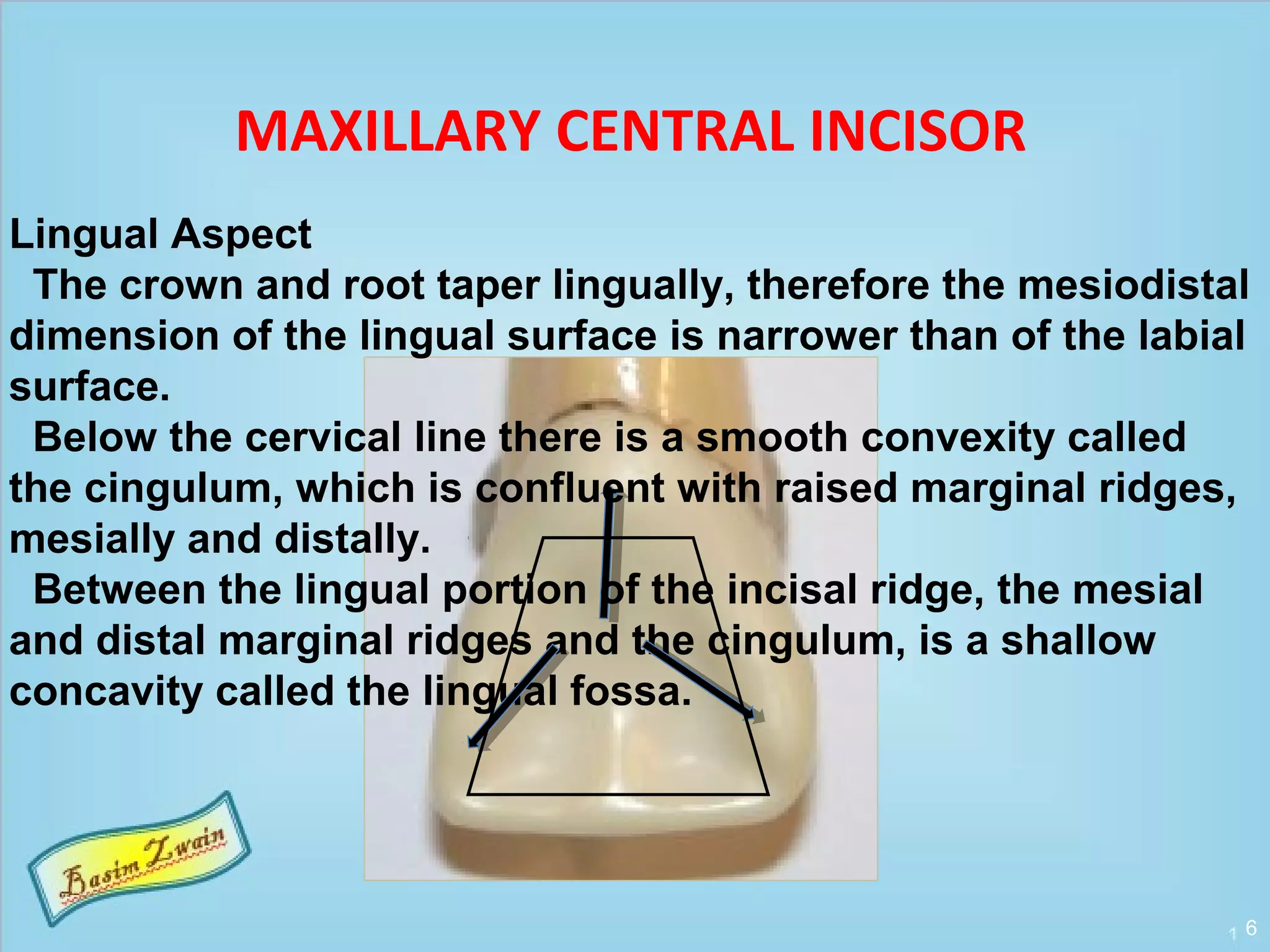 MAXILLARY CENTRAL INCISOR

Lingual Aspect

The crown and root taper lingually, therefore the mesiodistal dimension of the lingual surface is narrower than of the labial surface.

Below the cervical line there is a smooth convexity called the cingulum, which is confluent with raised marginal ridges, mesially and distally.

Between the lingual portion of the incisal ridge, the mesial and distal marginal ridges and the cingulum, is a shallow concavity called the lingual fossa.

Basim Zwain

1 6